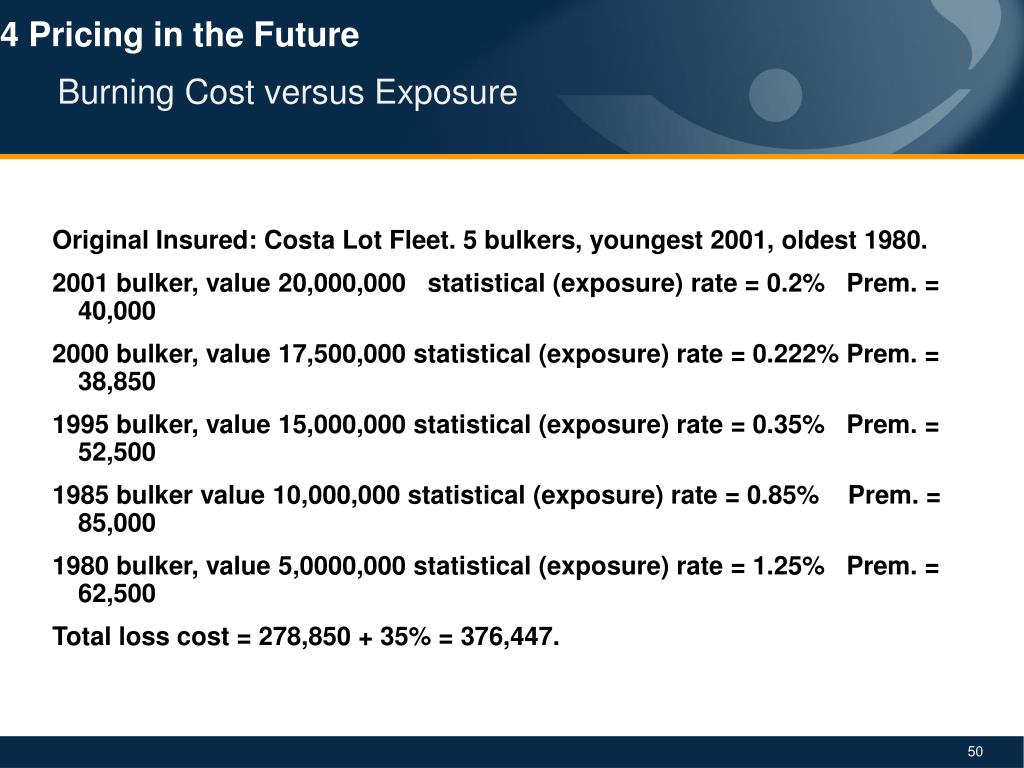 4 Pricing in the Future

Burning Cost versus Exposure

Original Insured: Costa Lot Fleet. 5 bulkers, youngest 2001, oldest 1980.

2001 bulker, value 20,000,000 statistical (exposure) rate = 0.2% Prem. = 40,000

2000 bulker, value 17,500,000 statistical (exposure) rate = 0.222% Prem. = 38,850

1995 bulker, value 15,000,000 statistical (exposure) rate = 0.35% Prem. = 52,500

1985 bulker value 10,000,000 statistical (exposure) rate = 0.85% Prem. = 85,000

1980 bulker, value 5,0000,000 statistical (exposure) rate = 1.25% Prem. = 62,500

Total loss cost = 278,850 + 35% = 376,447.

50